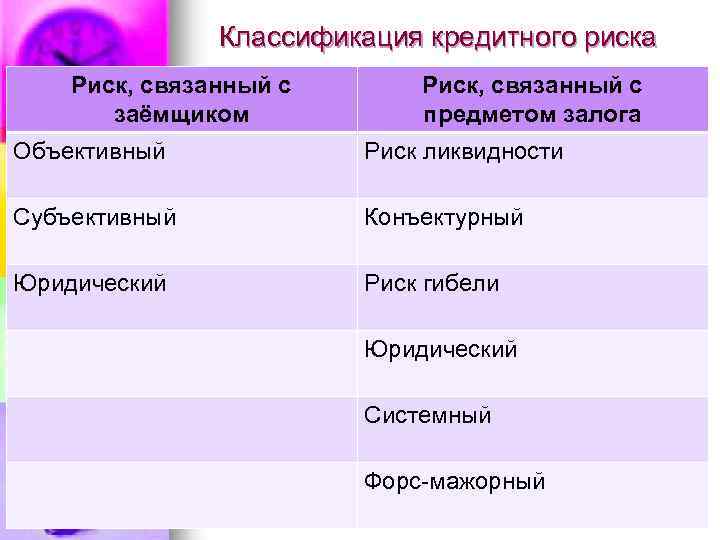 Классификация кредитного риска

| Риск, связанный с заёмщиком | Риск, связанный с предметом залога |
|---|---|
| Объективный | Риск ликвидности |
| Субъективный | Конъектурный |
| Юридический | Риск гибели |
| | Юридический |
| | Системный |
| | Форс-мажорный |